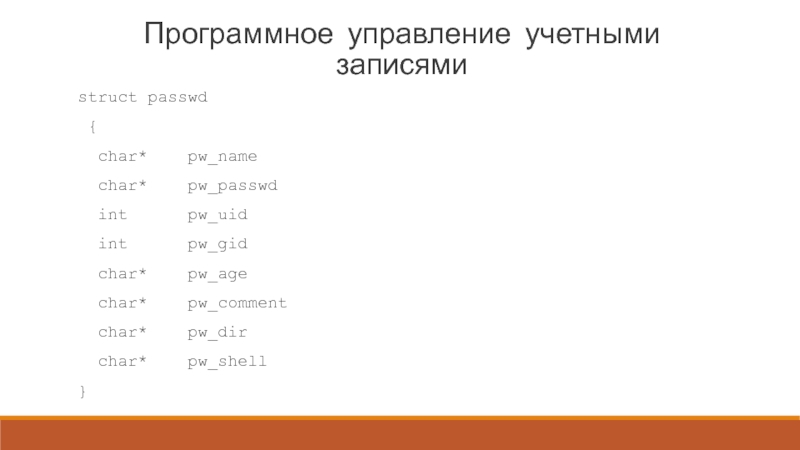 Программное управление учетными записями

struct passwd
{
char* pw_name
char* pw_passwd
int pw_uid
int pw_gid
char* pw_age
char* pw_comment
char* pw_dir
char* pw_shell
}